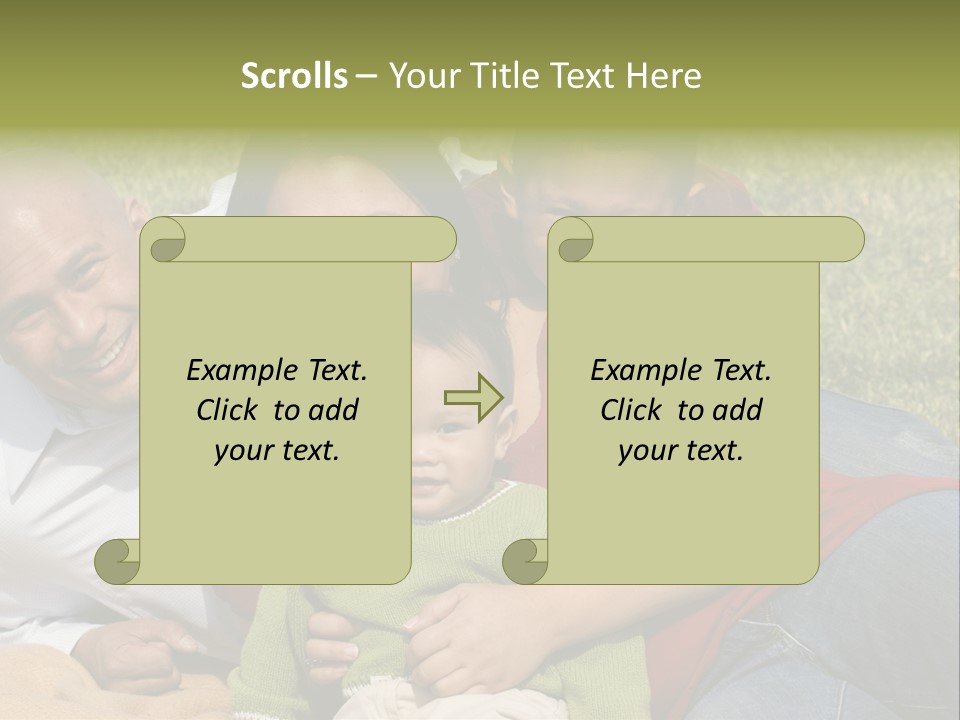 Scrolls – Your Title Text Here

Example Text. Click to add your text.

Example Text. Click to add your text.